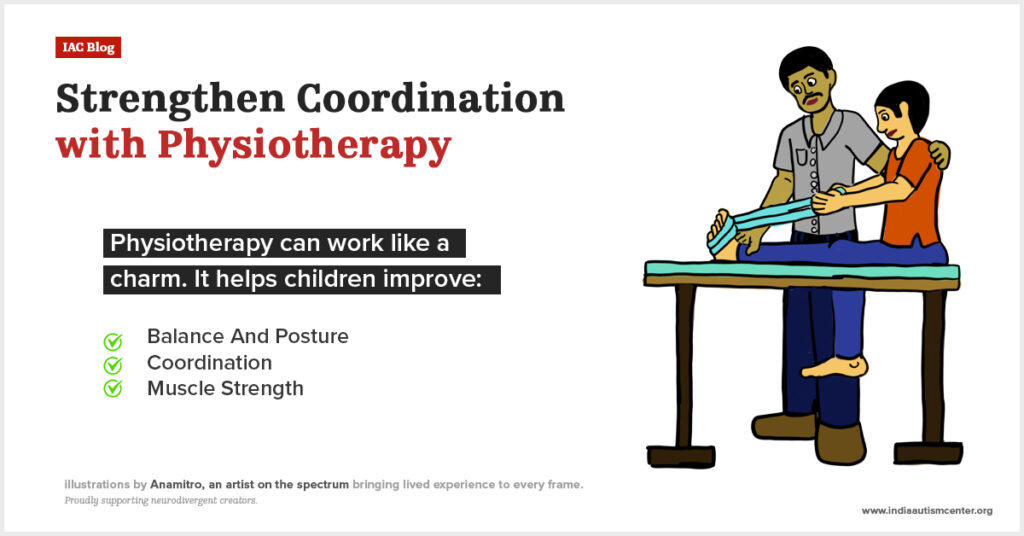 IAC Blog

Strengthen Coordination with Physiotherapy

Physiotherapy can work like a charm. It helps children improve:

Balance And Posture
Coordination
Muscle Strength

illustrations by Anamitro, an artist on the spectrum bringing lived experience to every frame.
Proudly supporting neurodivergent creators.

www.indiaautismcenter.org